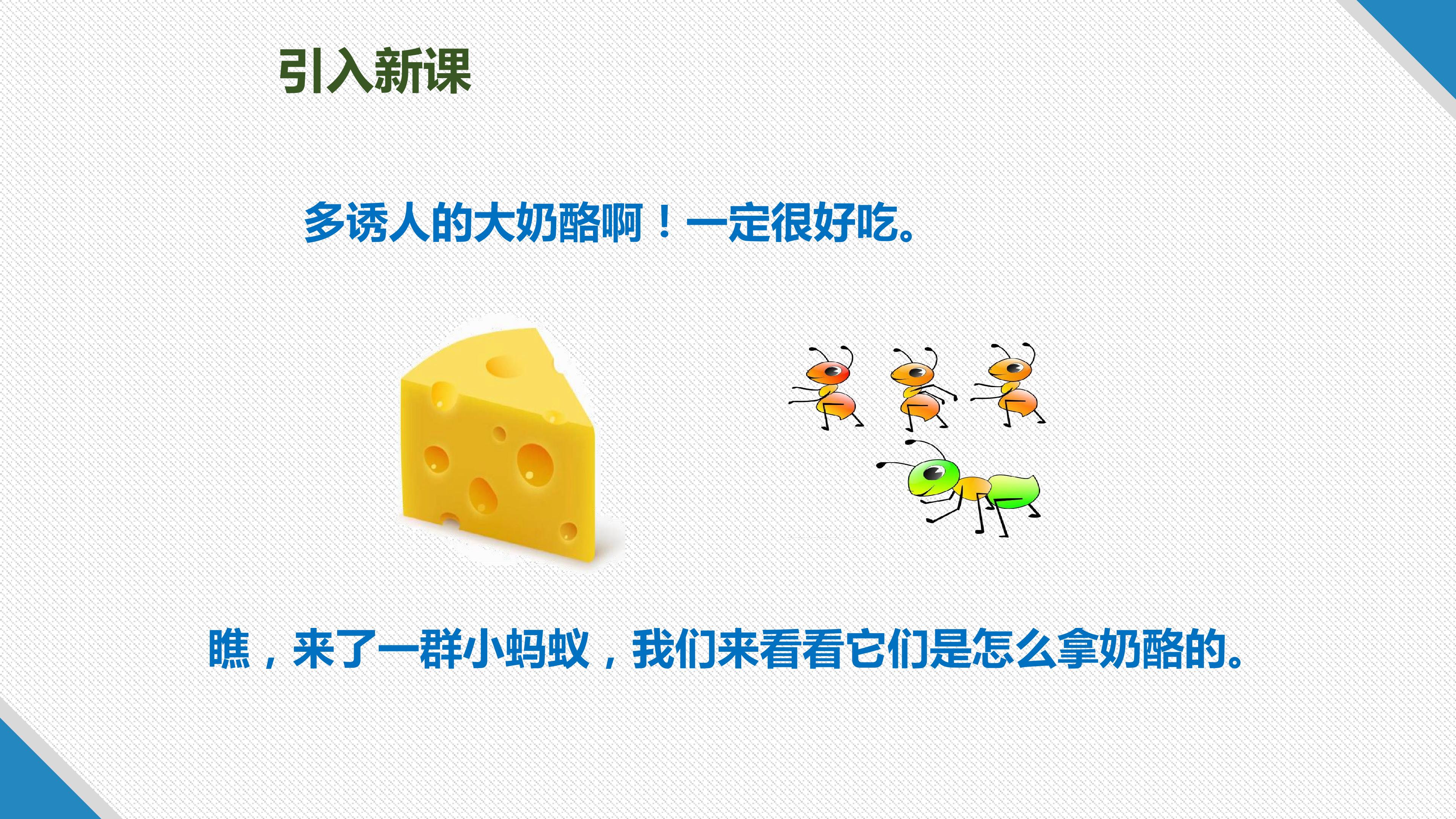 引入新课

多诱人的大奶酪啊！一定很好吃。

瞧，来了一群小蚂蚁，我们来看看它们是怎么拿奶酪的。